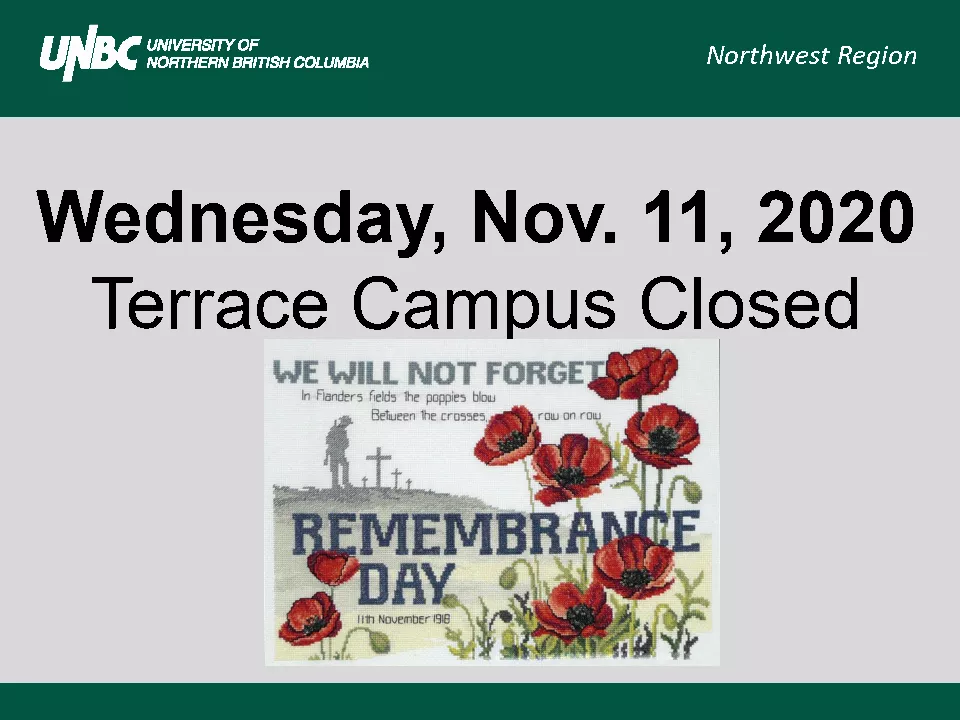 UNBC UNIVERSITY OF NORTHERN BRITISH COLUMBIA

Northwest Region

Wednesday, Nov. 11, 2020
Terrace Campus Closed

WE WILL NOT FORGET
In Flanders fields the poppies blow
Between the crosses, row on row

REMEMBRANCE DAY
11th November 1918